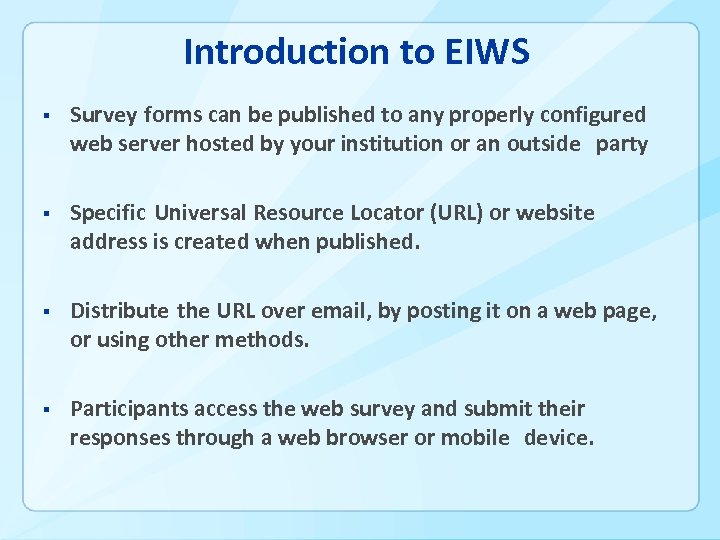 Introduction to EIWS

▪ Survey forms can be published to any properly configured web server hosted by your institution or an outside party

▪ Specific Universal Resource Locator (URL) or website address is created when published.

▪ Distribute the URL over email, by posting it on a web page, or using other methods.

▪ Participants access the web survey and submit their responses through a web browser or mobile device.